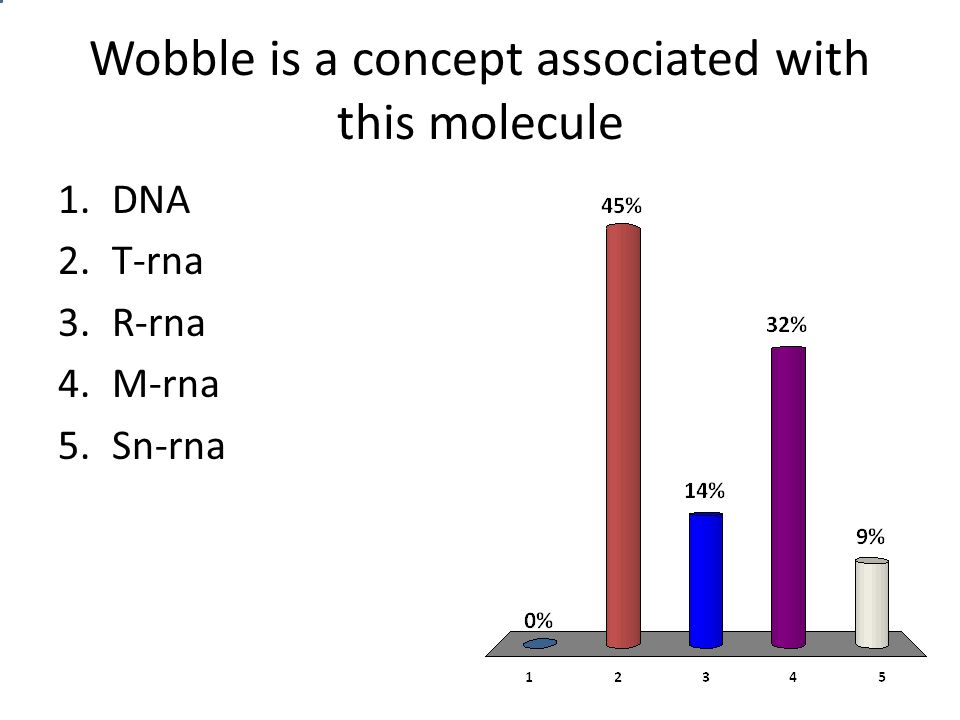 Wobble is a concept associated with this molecule

1. DNA
2. T-rna
3. R-rna
4. M-rna
5. Sn-rna

0%
45%
14%
32%
9%

1 2 3 4 5